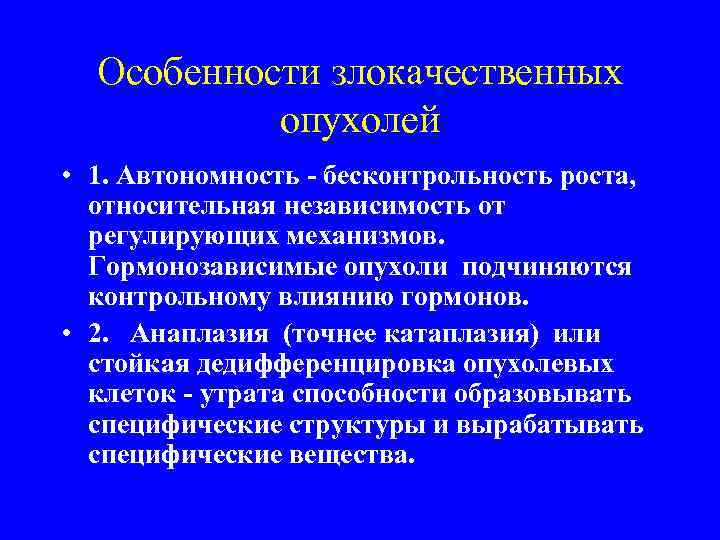 Особенности злокачественных опухолей

• 1. Автономность - бесконтрольность роста, относительная независимость от регулирующих механизмов. Гормонозависимые опухоли подчиняются контрольному влиянию гормонов.

• 2. Анаплазия (точнее катаплазия) или стойкая дедифференцировка опухолевых клеток - утрата способности образовывать специфические структуры и вырабатывать специфические вещества.